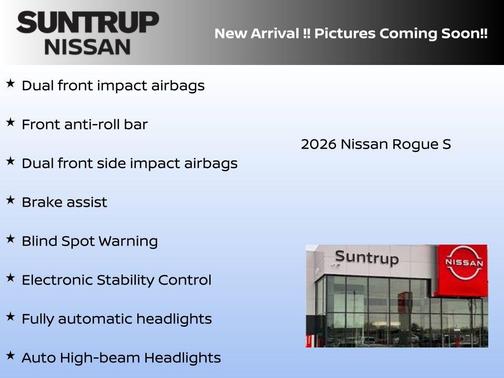 SUNTRUP
NISSAN

New Arrival !! Pictures Coming Soon!!

★ Dual front impact airbags

★ Front anti-roll bar

★ Dual front side impact airbags

★ Brake assist

★ Blind Spot Warning

★ Electronic Stability Control

★ Fully automatic headlights

★ Auto High-beam Headlights

2026 Nissan Rogue S

Suntrup

NISSAN